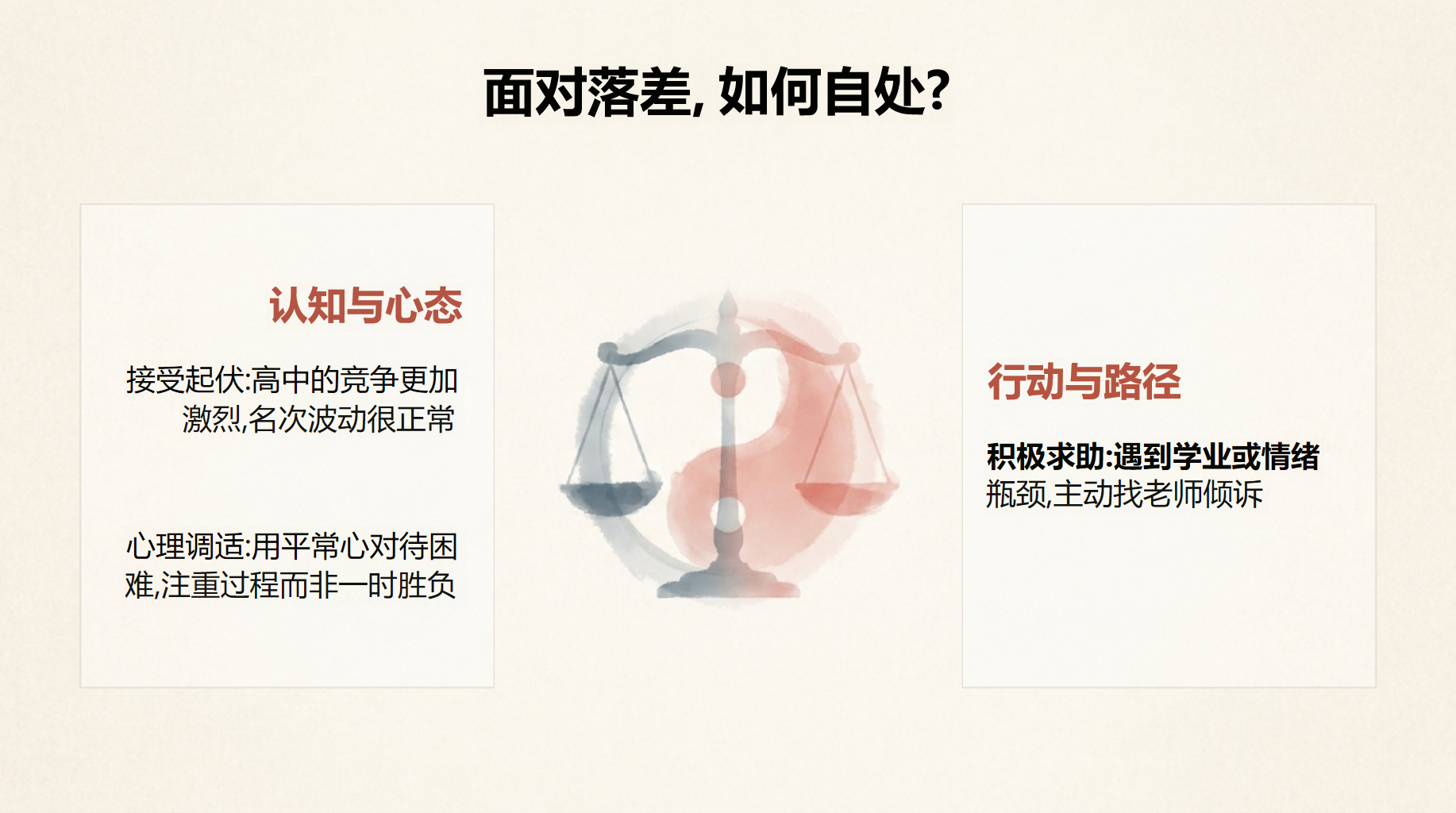 面对落差, 如何自处?

认知与心态

接受起伏:高中的竞争更加激烈,名次波动很正常

心理调适:用平常心对待困难,注重过程而非一时胜负

行动与路径

积极求助:遇到学业或情绪瓶颈,主动找老师倾诉